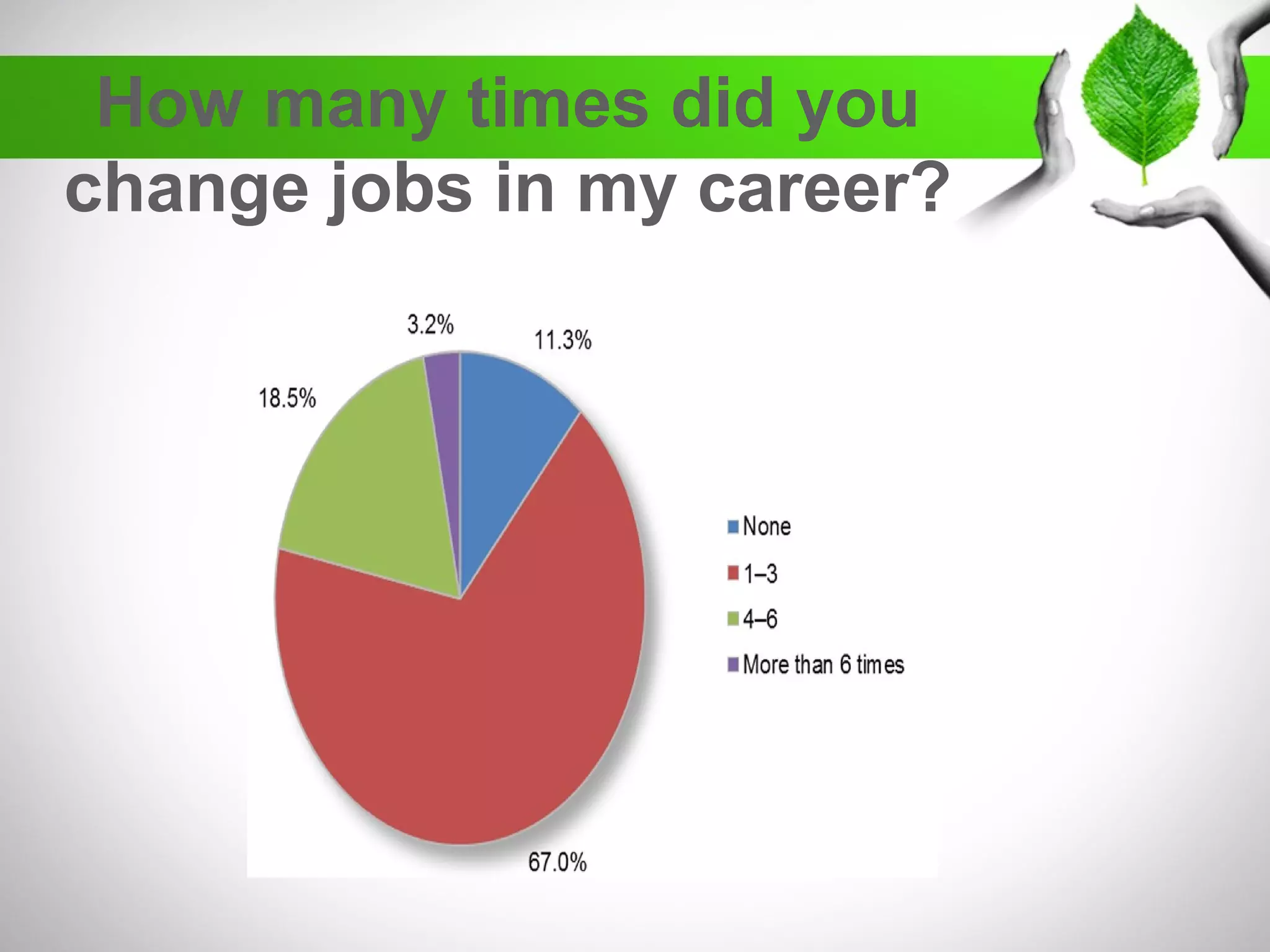 How many times did you change jobs in my career?

3.2%
11.3%
18.5%
67.0%

None
1–3
4–6
More than 6 times